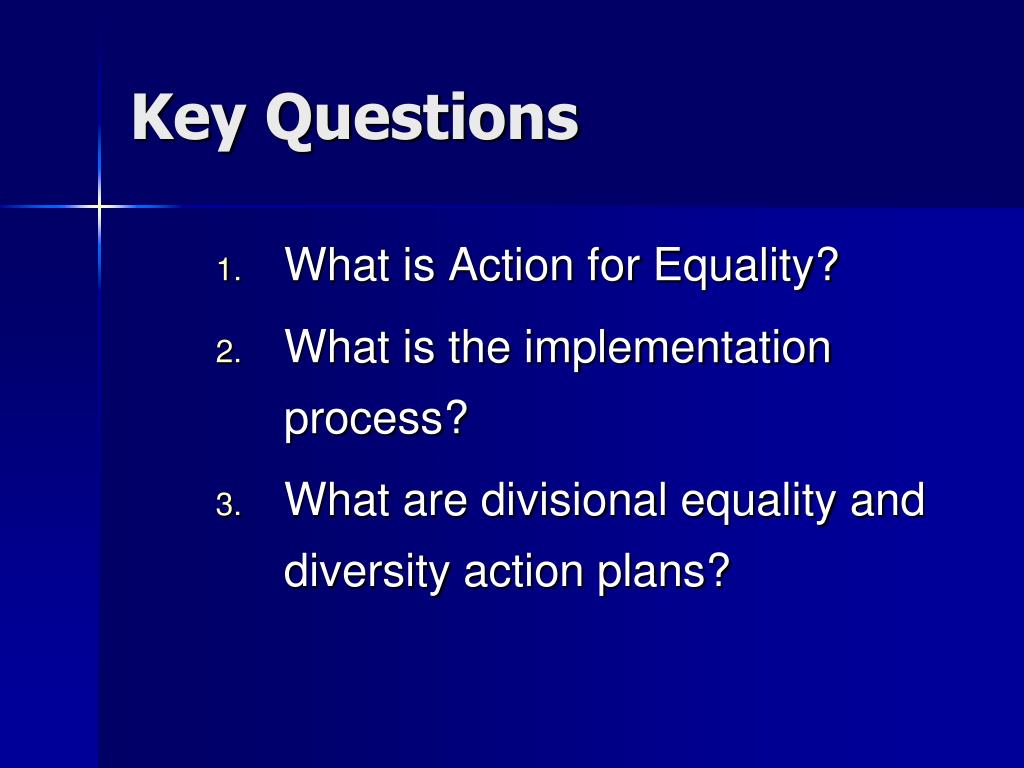 Key Questions

1. What is Action for Equality?
2. What is the implementation process?
3. What are divisional equality and diversity action plans?